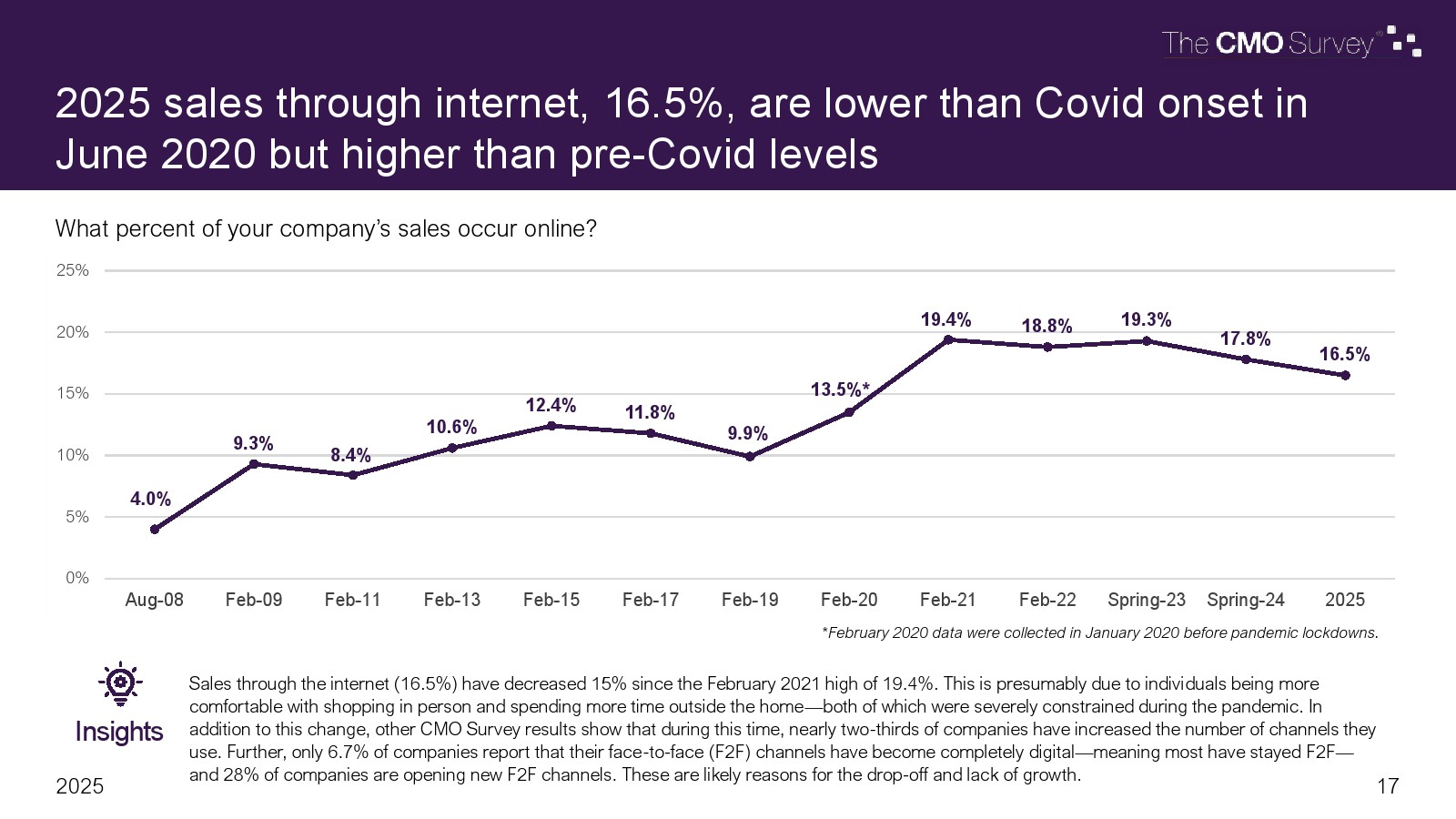 The CMO Survey®

2025 sales through internet, 16.5%, are lower than Covid onset in June 2020 but higher than pre-Covid levels

What percent of your company's sales occur online?

25%
20%
15%
10%
5%
0%

4.0%
9.3%
8.4%
10.6%
12.4%
11.8%
9.9%
13.5%*
19.4%
18.8%
19.3%
17.8%
16.5%

Aug-08 Feb-09 Feb-11 Feb-13 Feb-15 Feb-17 Feb-19 Feb-20 Feb-21 Feb-22 Spring-23 Spring-24 2025

*February 2020 data were collected in January 2020 before pandemic lockdowns.

Insights

Sales through the internet (16.5%) have decreased 15% since the February 2021 high of 19.4%. This is presumably due to individuals being more comfortable with shopping in person and spending more time outside the home—both of which were severely constrained during the pandemic. In addition to this change, other CMO Survey results show that during this time, nearly two-thirds of companies have increased the number of channels they use. Further, only 6.7% of companies report that their face-to-face (F2F) channels have become completely digital—meaning most have stayed F2F—and 28% of companies are opening new F2F channels. These are likely reasons for the drop-off and lack of growth.

2025

17